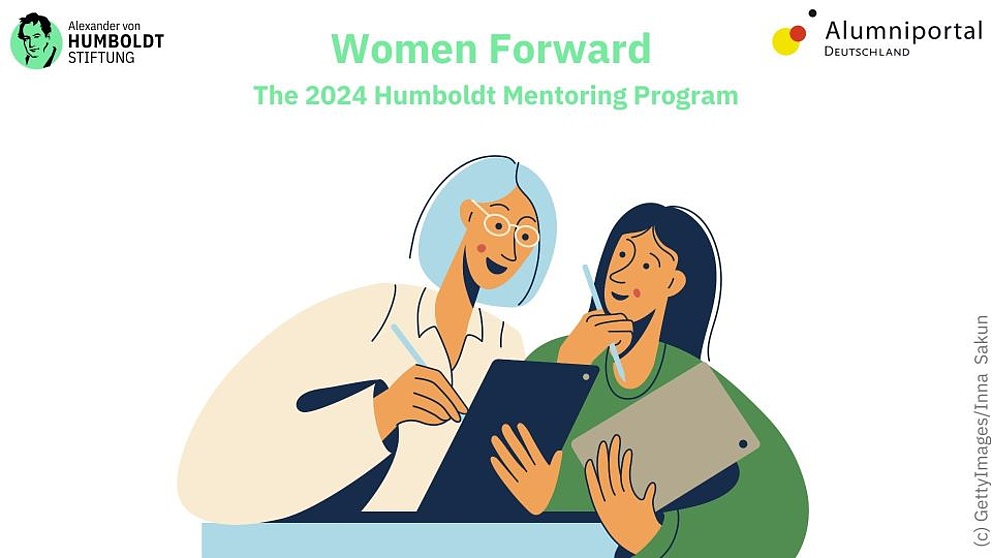 Alexander von HUMBOLDT STIFTUNG

Women Forward

The 2024 Humboldt Mentoring Program

Alumniportal DEUTSCHLAND

(c) GettyImages/Inna Sakun